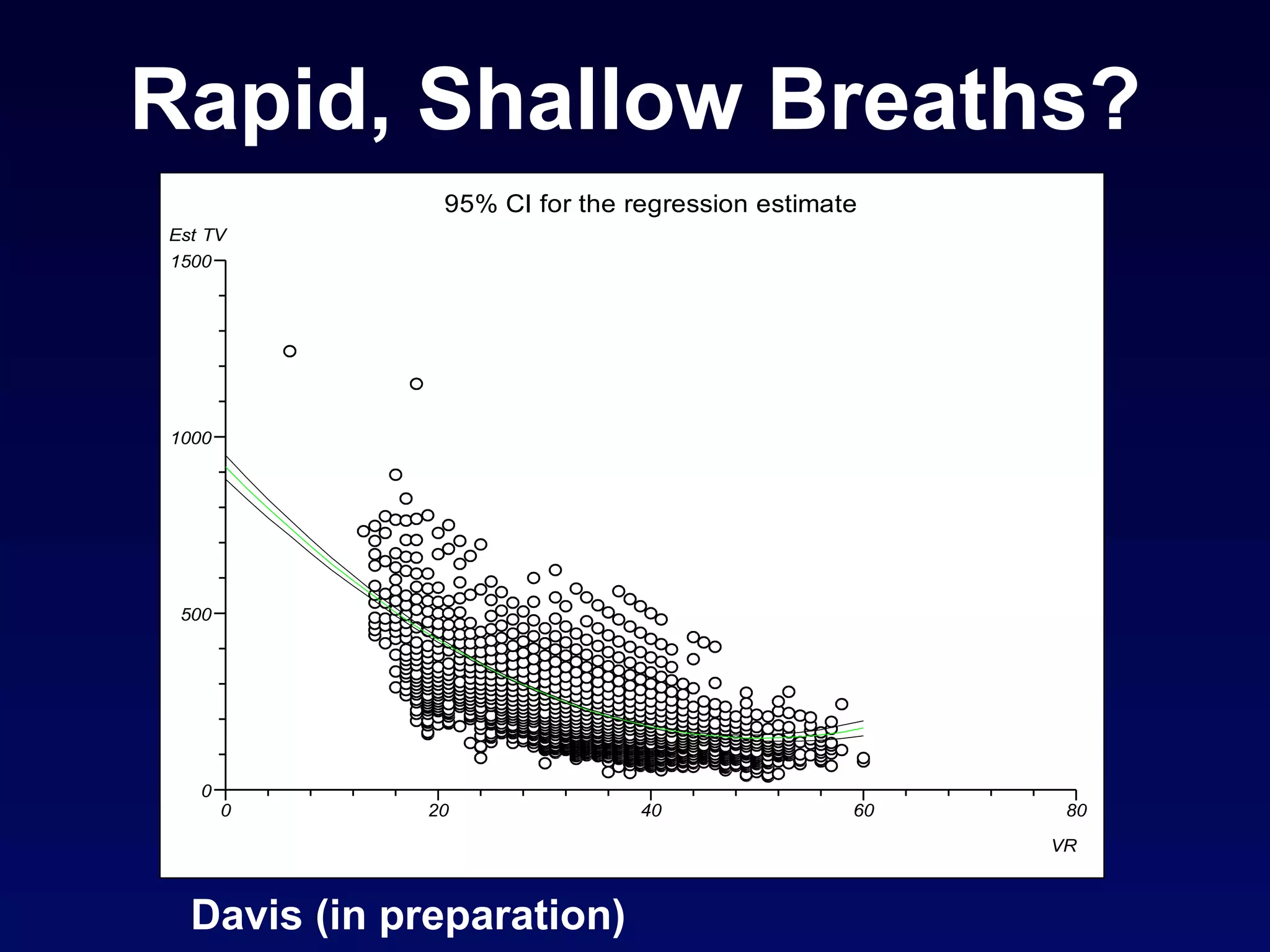 Rapid, Shallow Breaths?

95% CI for the regression estimate

Est TV

1500

1000

500

0

0

20

40

60

80

VR

Davis (in preparation)